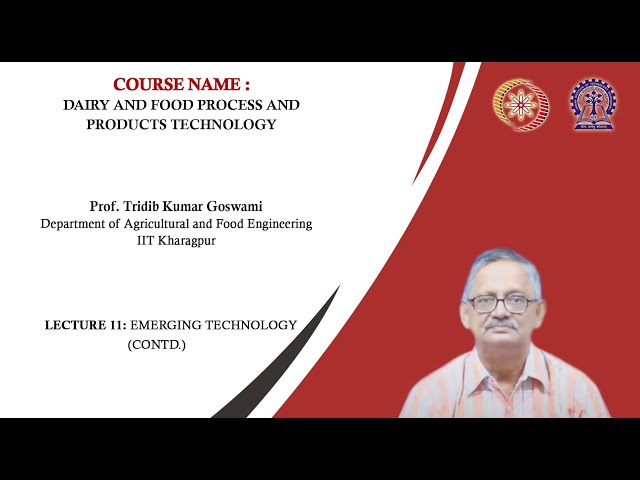 COURSE NAME :
DAIRY AND FOOD PROCESS AND PRODUCTS TECHNOLOGY

Prof. Tridib Kumar Goswami
Department of Agricultural and Food Engineering
IIT Kharagpur

LECTURE 11: EMERGING TECHNOLOGY (CONTD.)